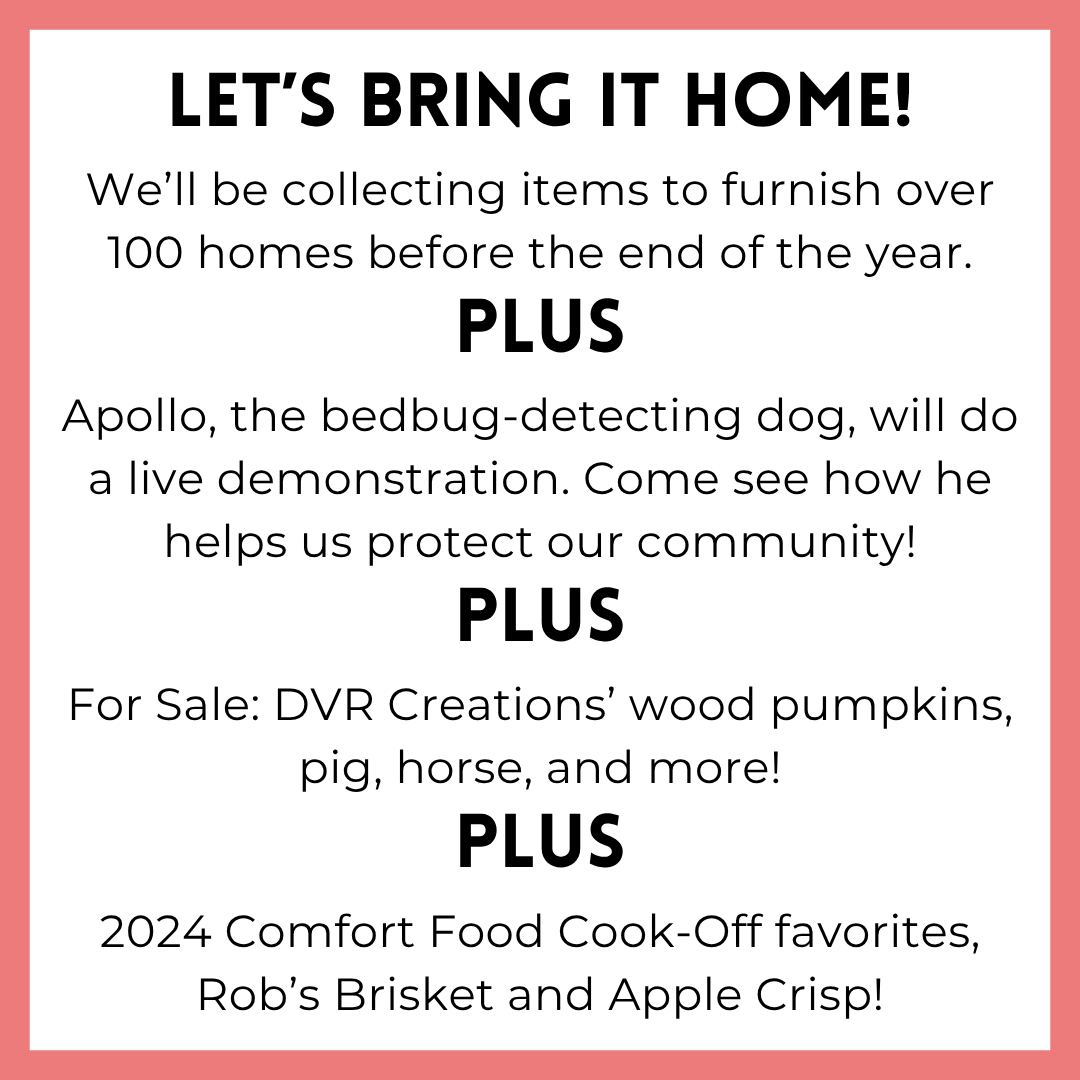 LET'S BRING IT HOME!

We'll be collecting items to furnish over 100 homes before the end of the year.

PLUS

Apollo, the bedbug-detecting dog, will do a live demonstration. Come see how he helps us protect our community!

PLUS

For Sale: DVR Creations' wood pumpkins, pig, horse, and more!

PLUS

2024 Comfort Food Cook-Off favorites, Rob's Brisket and Apple Crisp!